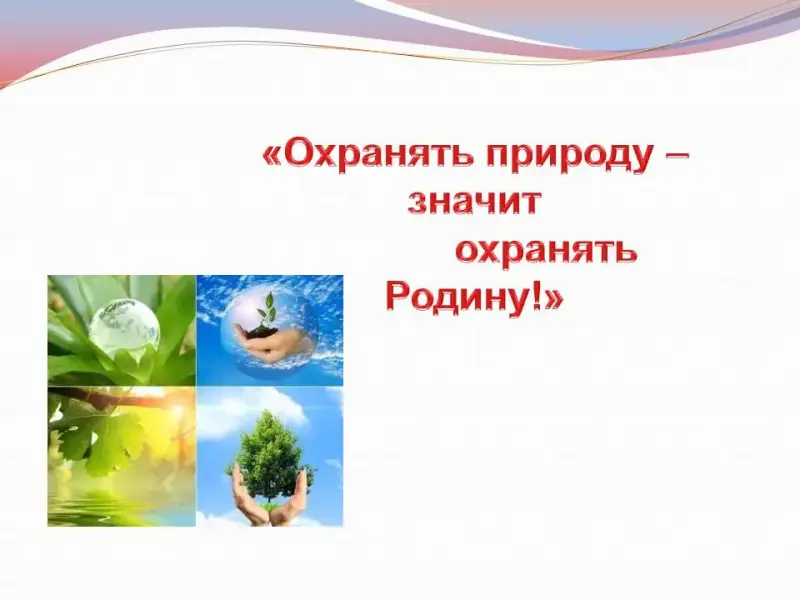 «Охранять природу – значит охранять Родину!»